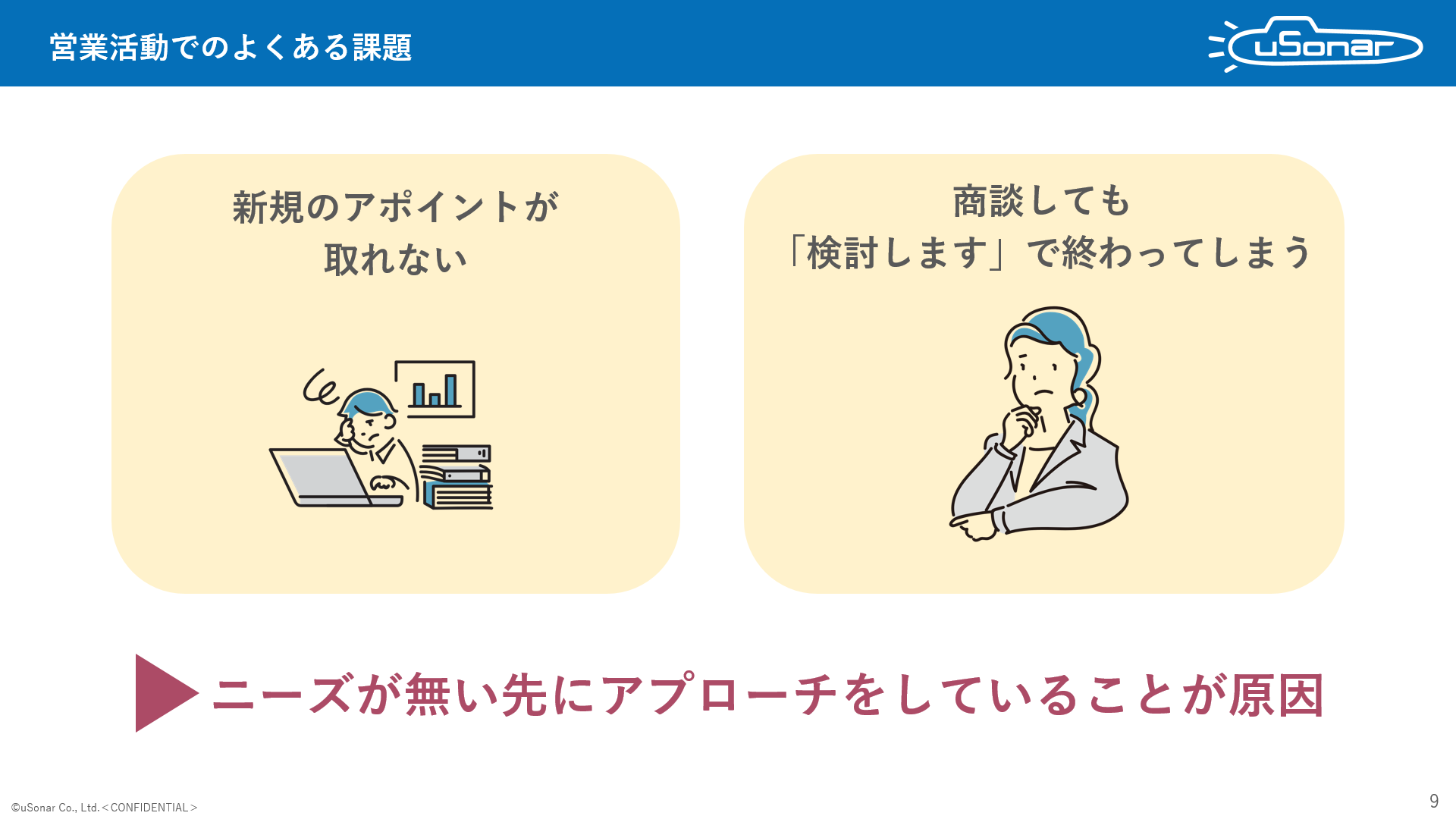 営業活動でのよくある課題

uSonar

新規のアポイントが取れない

商談しても「検討します」で終わってしまう

ニーズが無い先にアプローチをしていることが原因

©uSonar Co., Ltd.＜CONFIDENTIAL＞

9